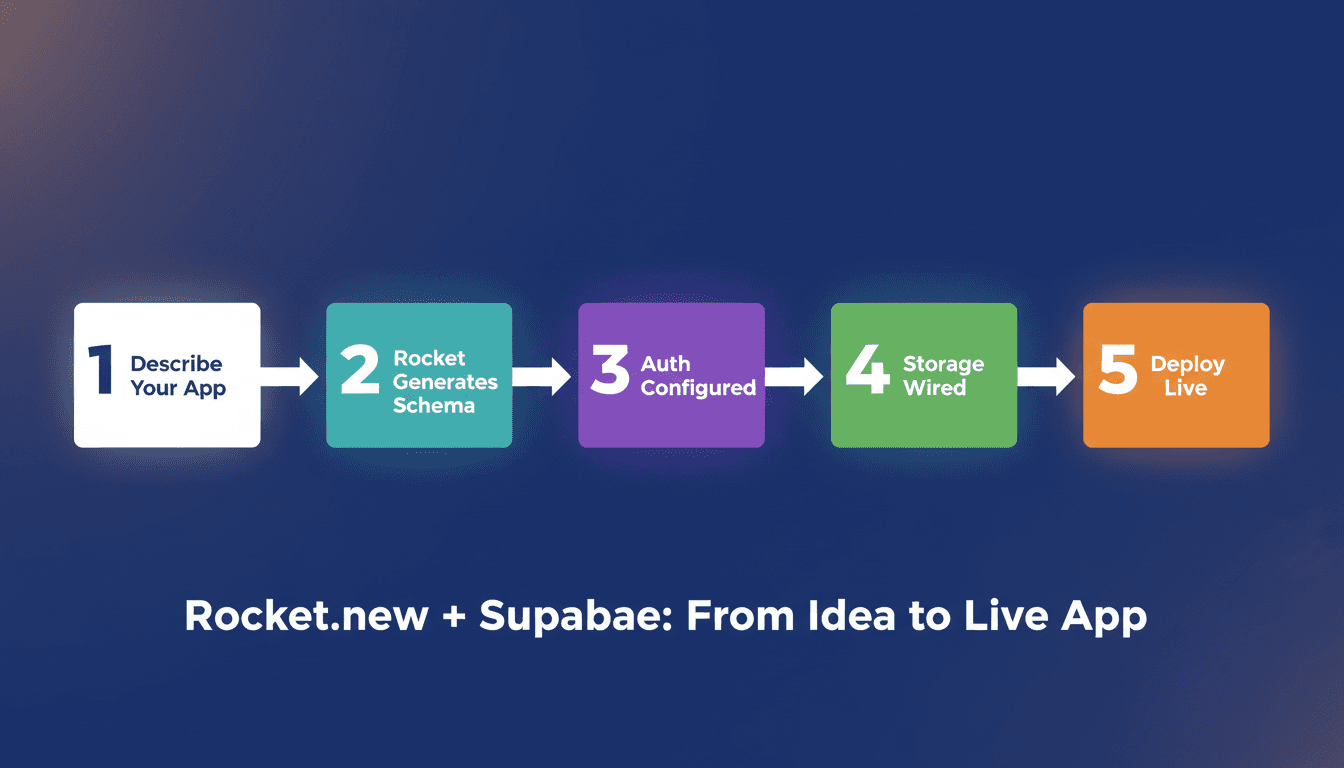 1 Describe Your App

2 Rocket Generates Schema

3 Auth Configured

4 Storage Wired

5 Deploy Live

Rocket.new + Supabae: From Idea to Live App